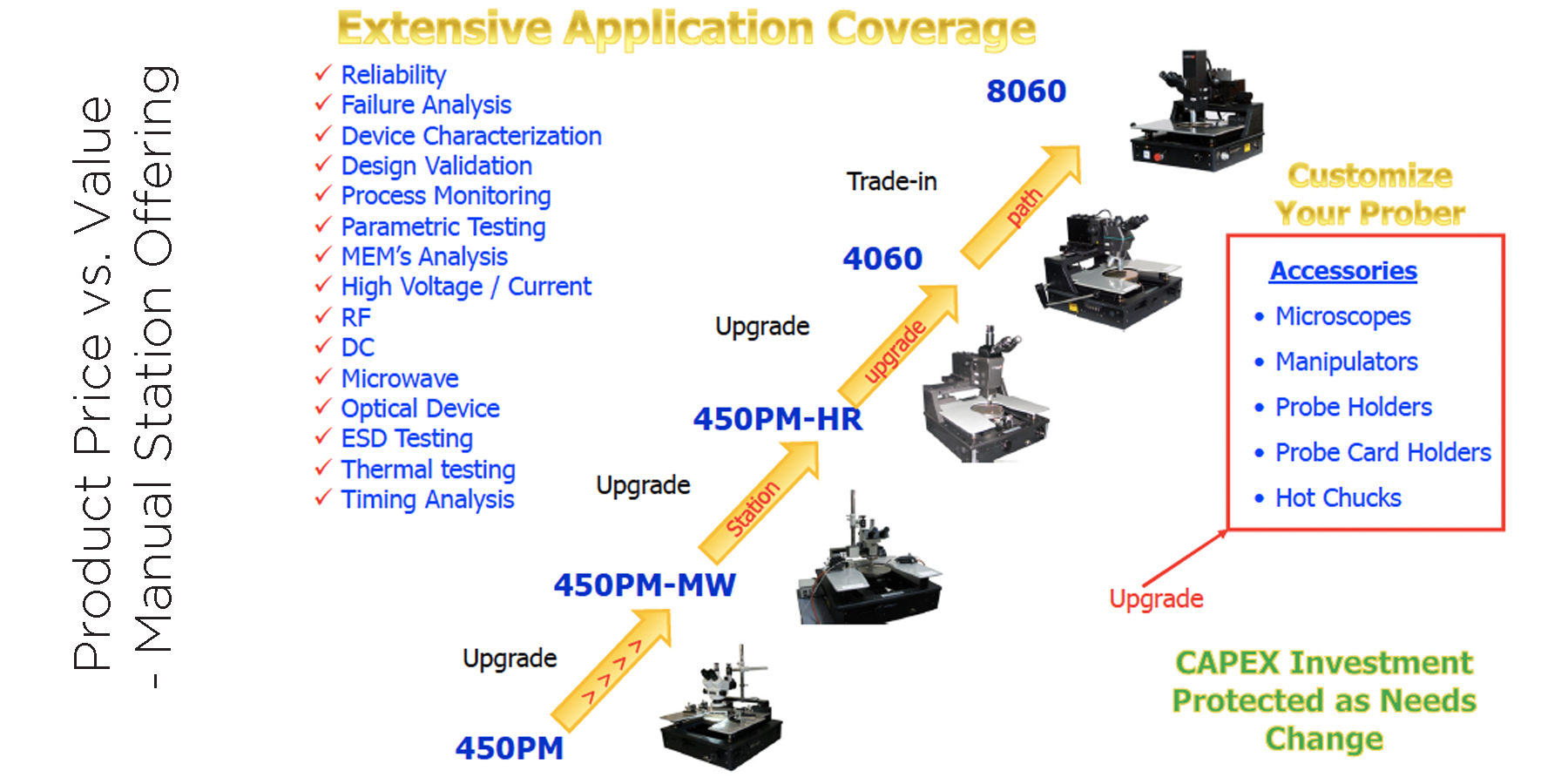 Product Price vs. Value
- Manual Station Offering

Extensive Application Coverage

✓ Reliability
✓ Failure Analysis
✓ Device Characterization
✓ Design Validation
✓ Process Monitoring
✓ Parametric Testing
✓ MEM's Analysis
✓ High Voltage / Current
✓ RF
✓ DC
✓ Microwave
✓ Optical Device
✓ ESD Testing
✓ Thermal testing
✓ Timing Analysis

8060

Trade-in

path

4060

Upgrade

upgrade

450PM-HR

Upgrade

Station

450PM-MW

Upgrade

> > > >

450PM

Customize Your Prober

Accessories
• Microscopes
• Manipulators
• Probe Holders
• Probe Card Holders
• Hot Chucks

Upgrade

CAPEX Investment Protected as Needs Change